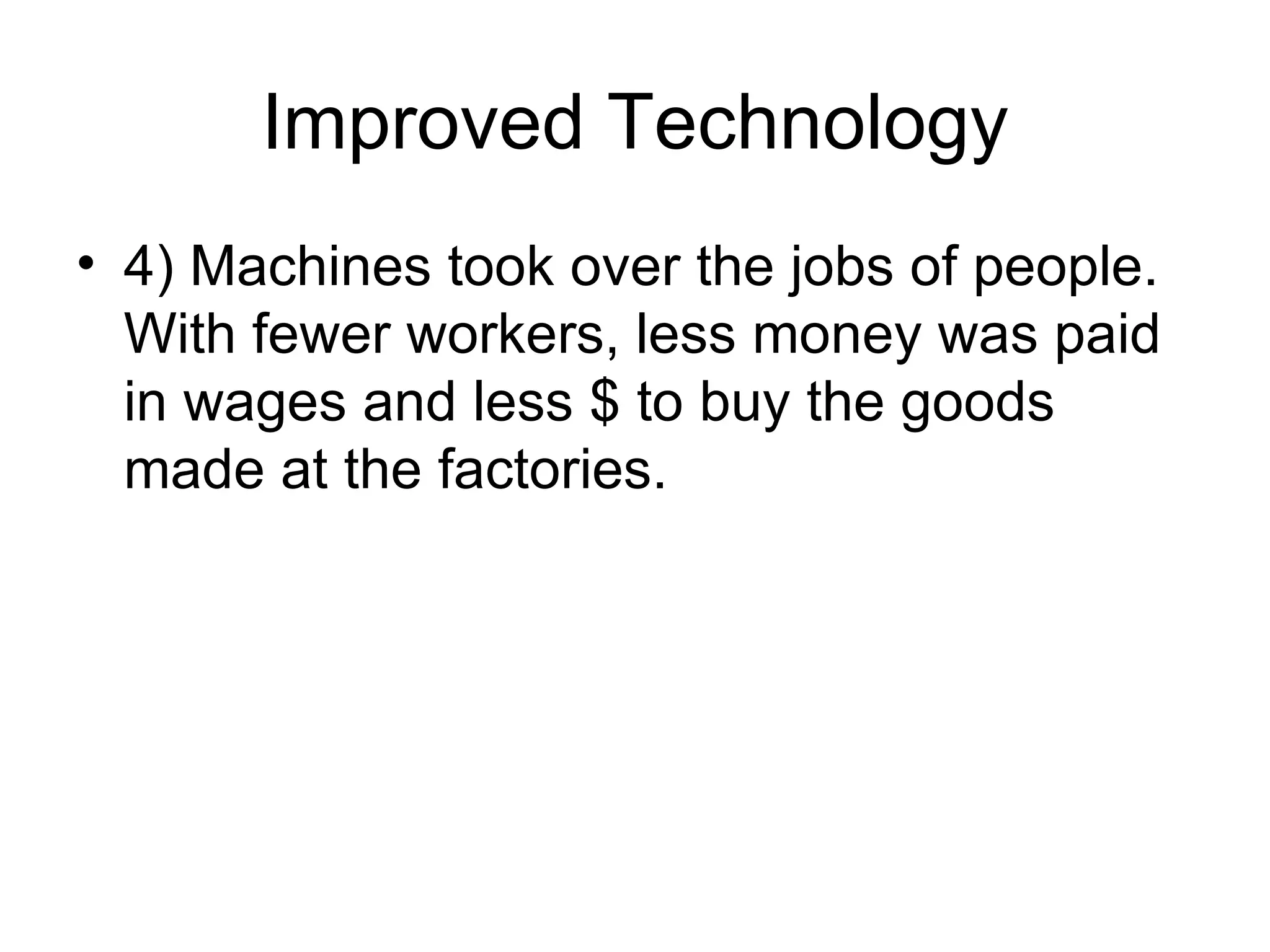 Improved Technology

• 4) Machines took over the jobs of people. With fewer workers, less money was paid in wages and less \$ to buy the goods made at the factories.